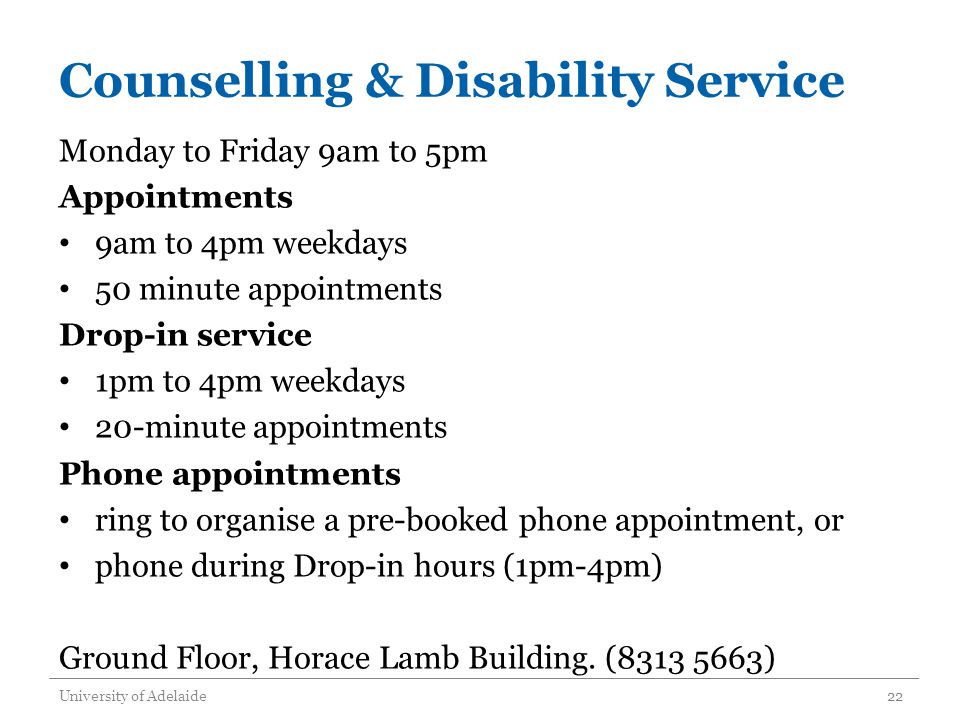 Counselling & Disability Service

Monday to Friday 9am to 5pm

Appointments

• 9am to 4pm weekdays
• 50 minute appointments

Drop-in service

• 1pm to 4pm weekdays
• 20-minute appointments

Phone appointments

• ring to organise a pre-booked phone appointment, or
• phone during Drop-in hours (1pm-4pm)

Ground Floor, Horace Lamb Building. (8313 5663)

University of Adelaide

22